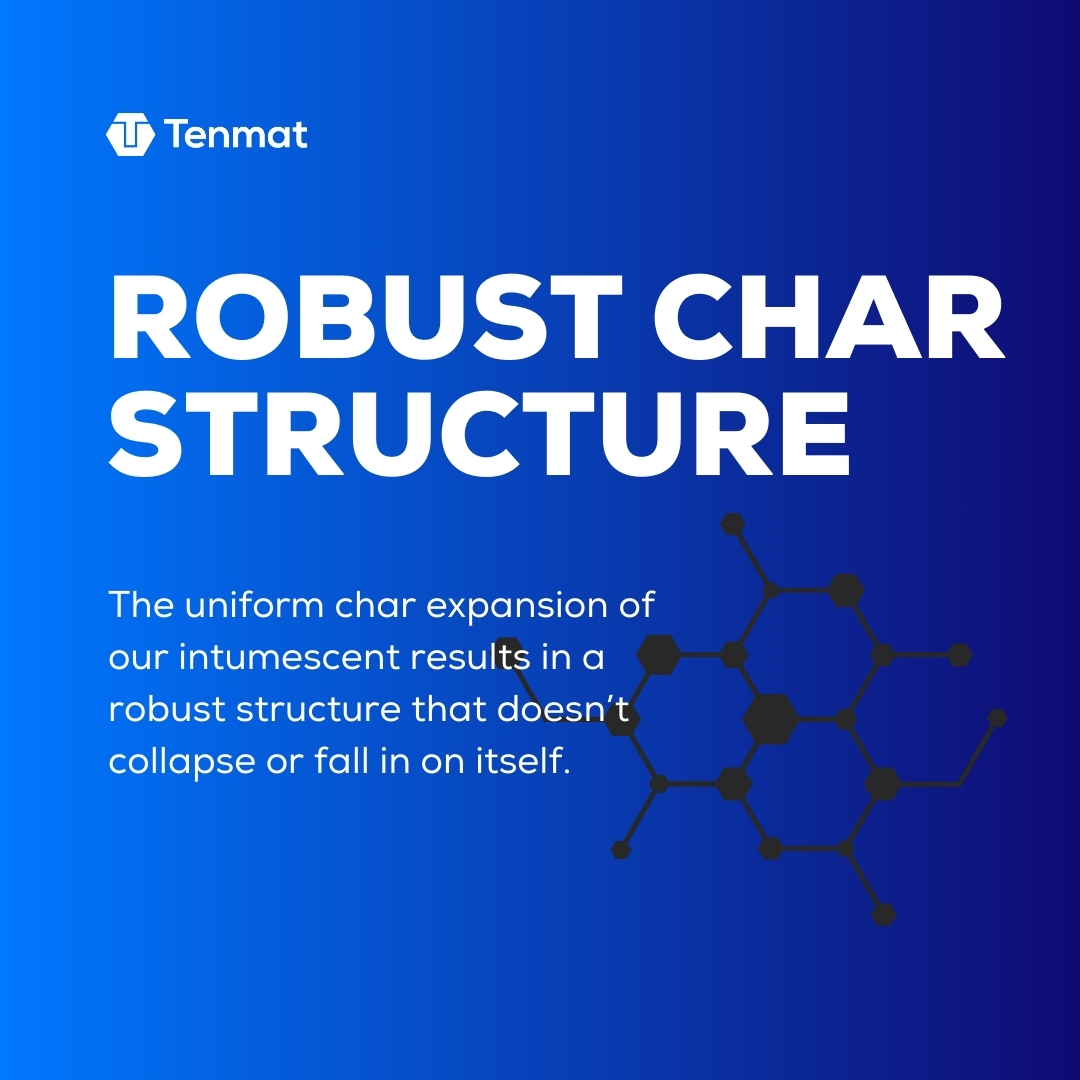 Tenmat

ROBUST CHAR STRUCTURE

The uniform char expansion of our intumescent results in a robust structure that doesn’t collapse or fall in on itself.